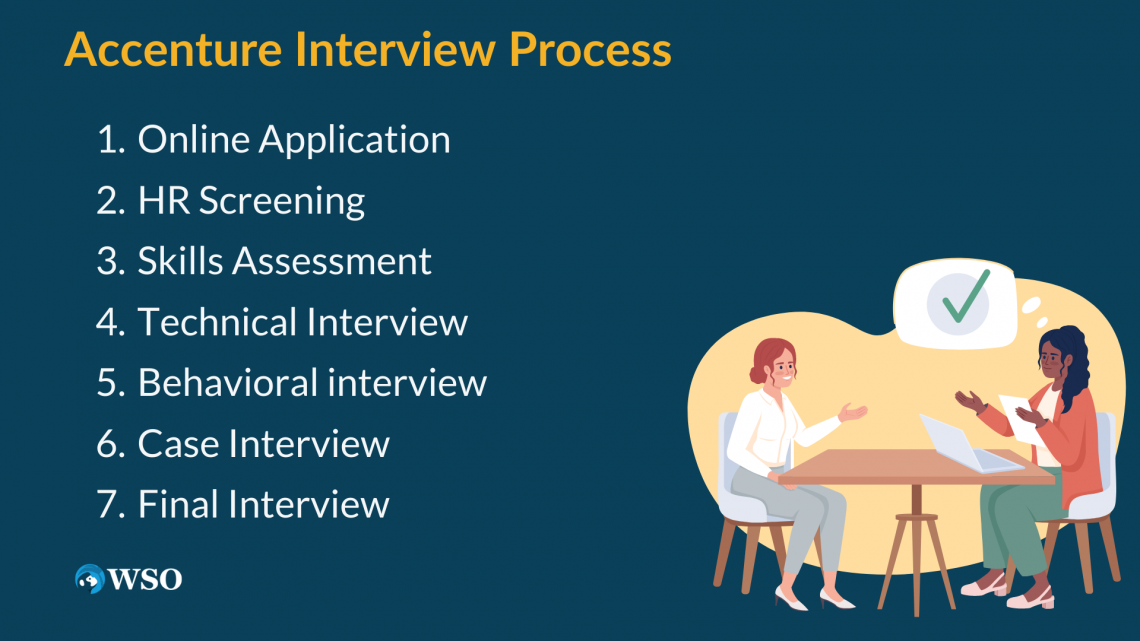 Accenture Interview Process

1. Online Application
2. HR Screening
3. Skills Assessment
4. Technical Interview
5. Behavioral interview
6. Case Interview
7. Final Interview

WSO